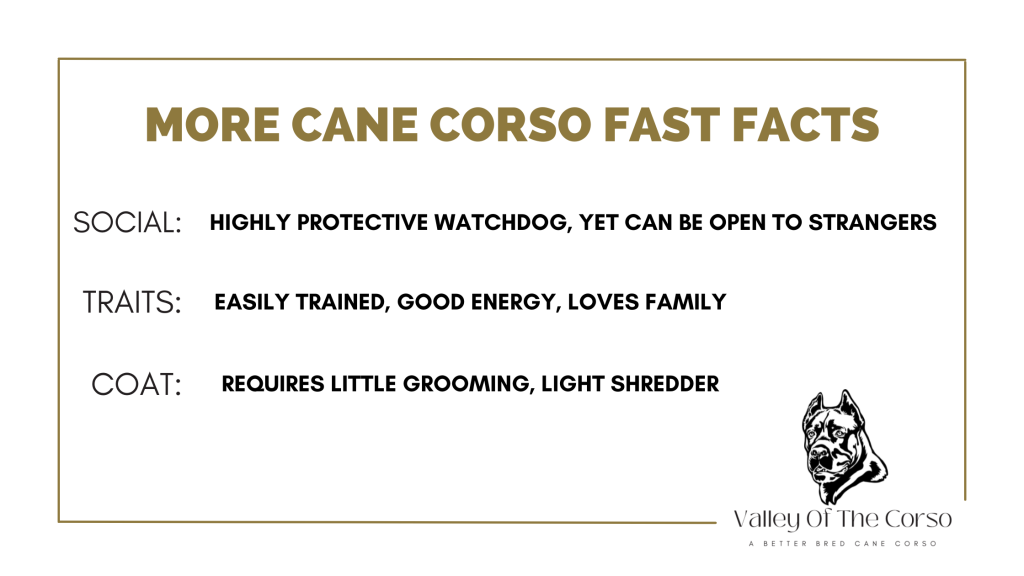 MORE CANE CORSO FAST FACTS

SOCIAL: HIGHLY PROTECTIVE WATCHDOG, YET CAN BE OPEN TO STRANGERS

TRAITS: EASILY TRAINED, GOOD ENERGY, LOVES FAMILY

COAT: REQUIRES LITTLE GROOMING, LIGHT SHREDDER

Valley Of The Corso

A BETTER BRED CANE CORSO